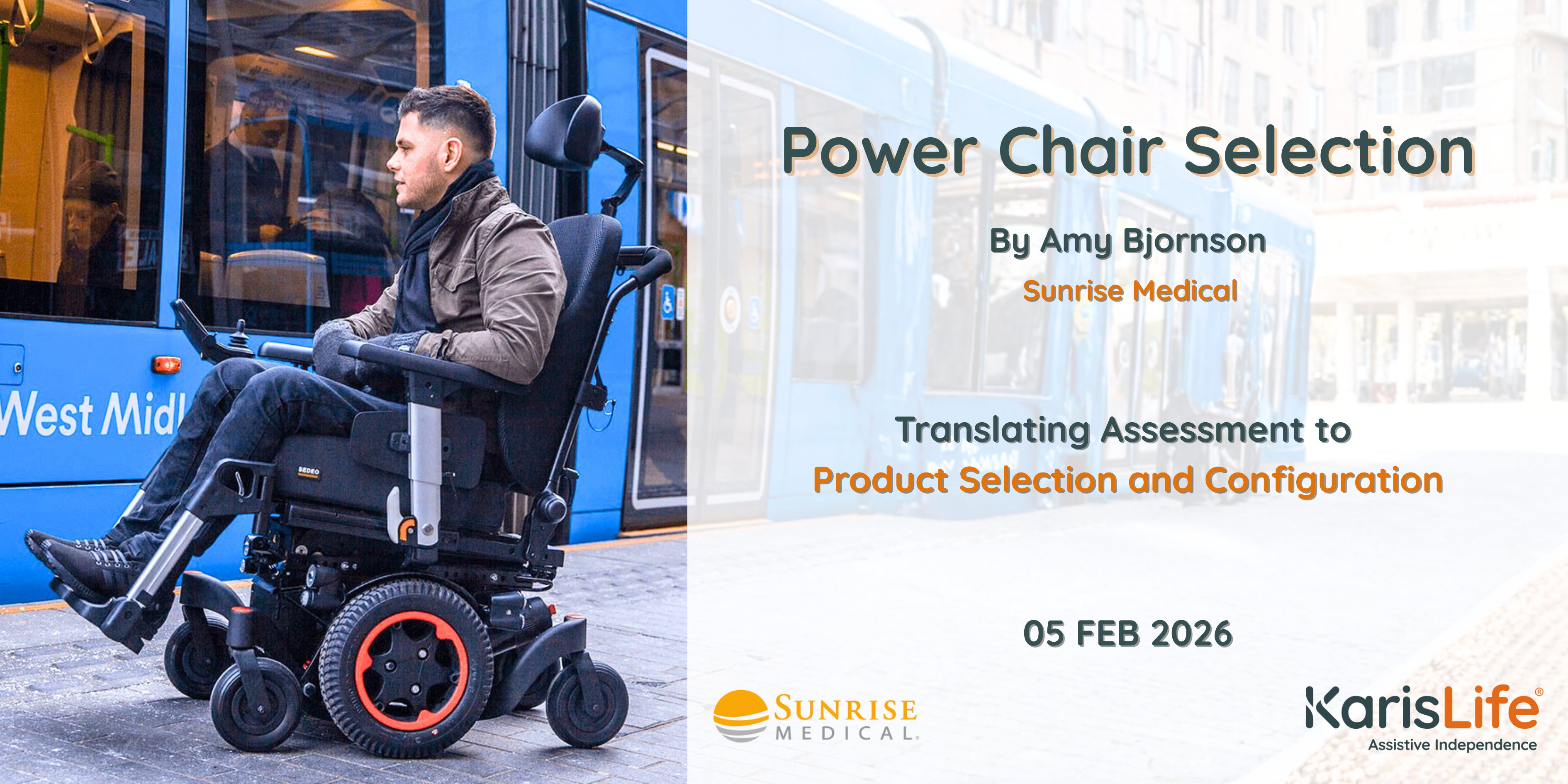 West Midl

SEDEO

Power Chair Selection

By Amy Bjornson

Sunrise Medical

Translating Assessment to
Product Selection and Configuration

05 FEB 2026

SUNRISE MEDICAL.

KarisLife®
Assistive Independence